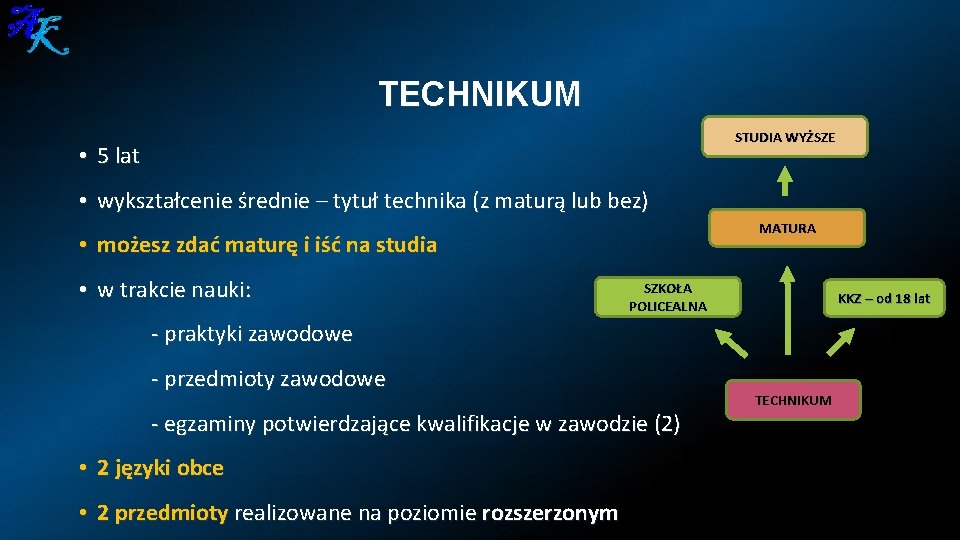 AK

TECHNIKUM

• 5 lat

• wykształcenie średnie – tytuł technika (z maturą lub bez)

• możesz zdać maturę i iść na studia

• w trakcie nauki:

- praktyki zawodowe

- przedmioty zawodowe

- egzaminy potwierdzające kwalifikacje w zawodzie (2)

• 2 języki obce

• 2 przedmioty realizowane na poziomie rozszerzonym

STUDIA WYŻSZE

MATURA

SZKOŁA POLICEALNA

KKZ – od 18 lat

TECHNIKUM